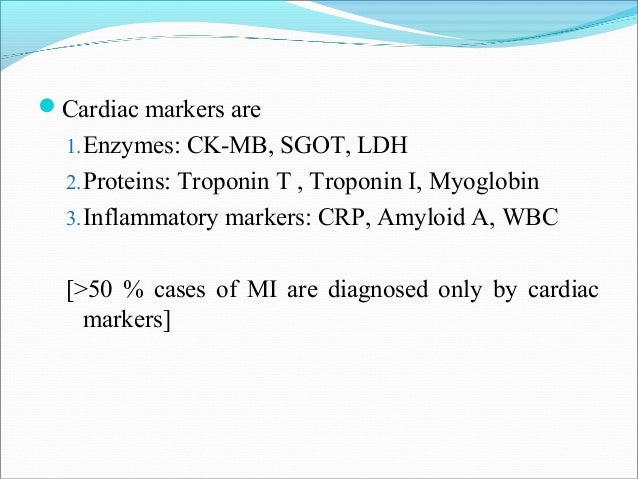 Cardiac markers are

1. Enzymes: CK-MB, SGOT, LDH
2. Proteins: Troponin T , Troponin I, Myoglobin
3. Inflammatory markers: CRP, Amyloid A, WBC

[>50 % cases of MI are diagnosed only by cardiac markers]